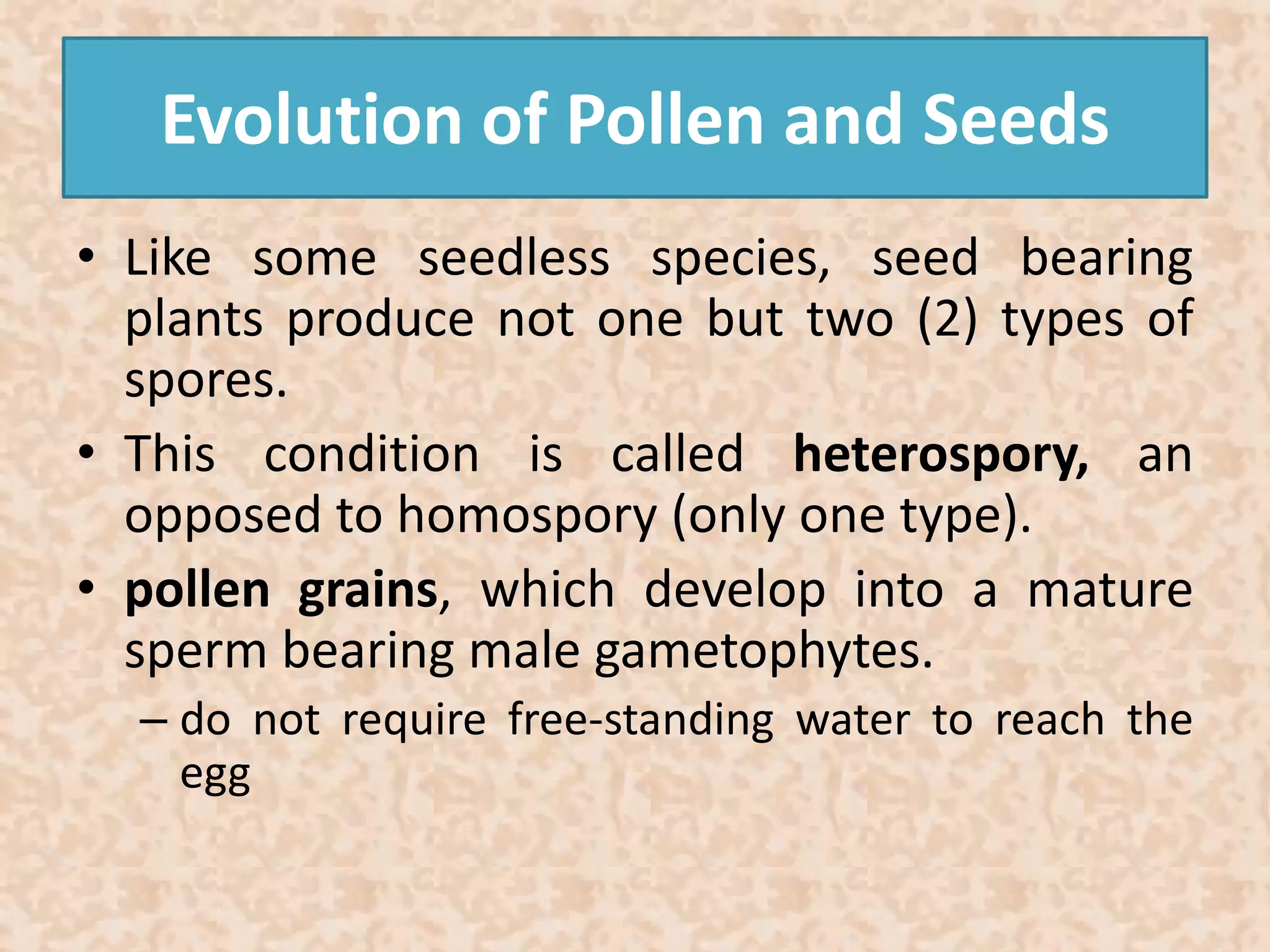 Evolution of Pollen and Seeds

• Like some seedless species, seed bearing plants produce not one but two (2) types of spores.

• This condition is called heterospory, an opposed to homospory (only one type).

• pollen grains, which develop into a mature sperm bearing male gametophytes.

– do not require free-standing water to reach the egg